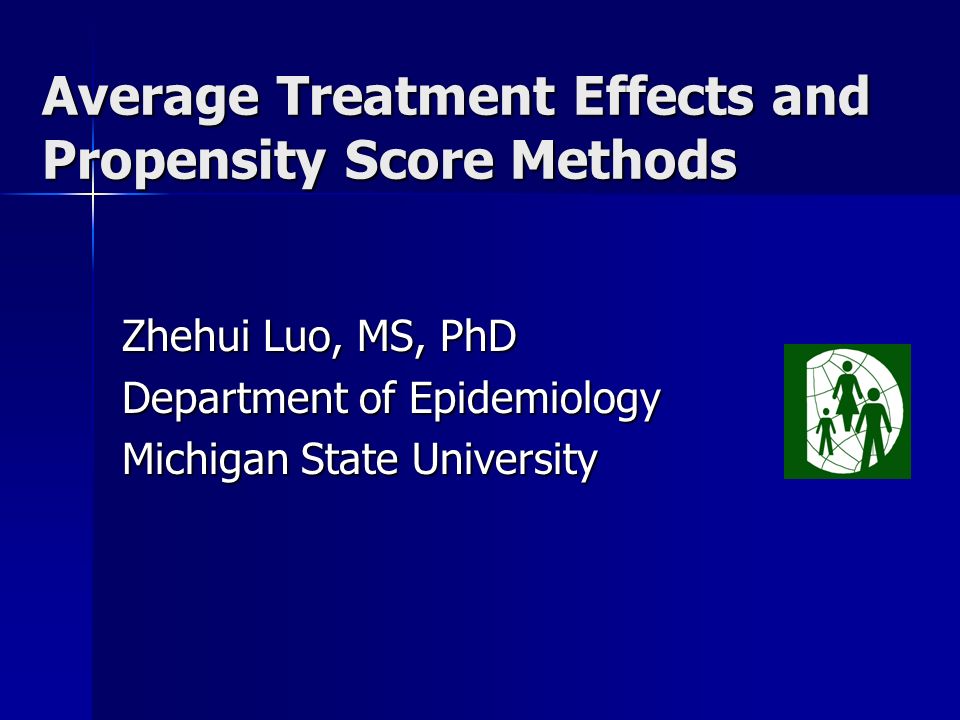 Average Treatment Effects and Propensity Score Methods

Zhehui Luo, MS, PhD
Department of Epidemiology
Michigan State University